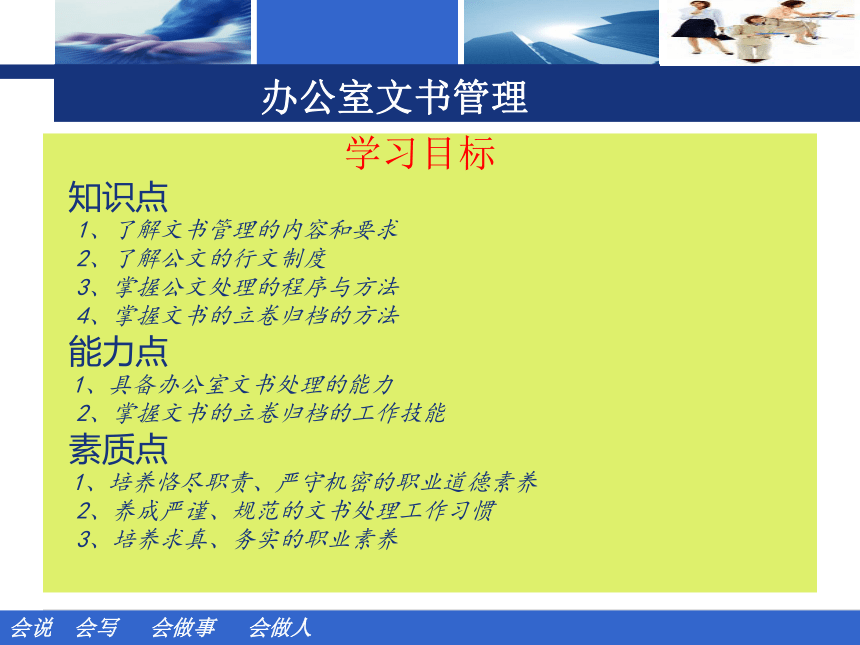 办公室文书管理

学习目标

知识点

1、了解文书管理的内容和要求

2、了解公文的行文制度

3、掌握公文处理的程序与方法

4、掌握文书的立卷归档的方法

能力点

1、具备办公室文书处理的能力

2、掌握文书的立卷归档的工作技能

素质点

1、培养恪尽职责、严守机密的职业道德素养

2、养成严谨、规范的文书处理工作习惯

3、培养求真、务实的职业素养

会说 会写 会做事 会做人